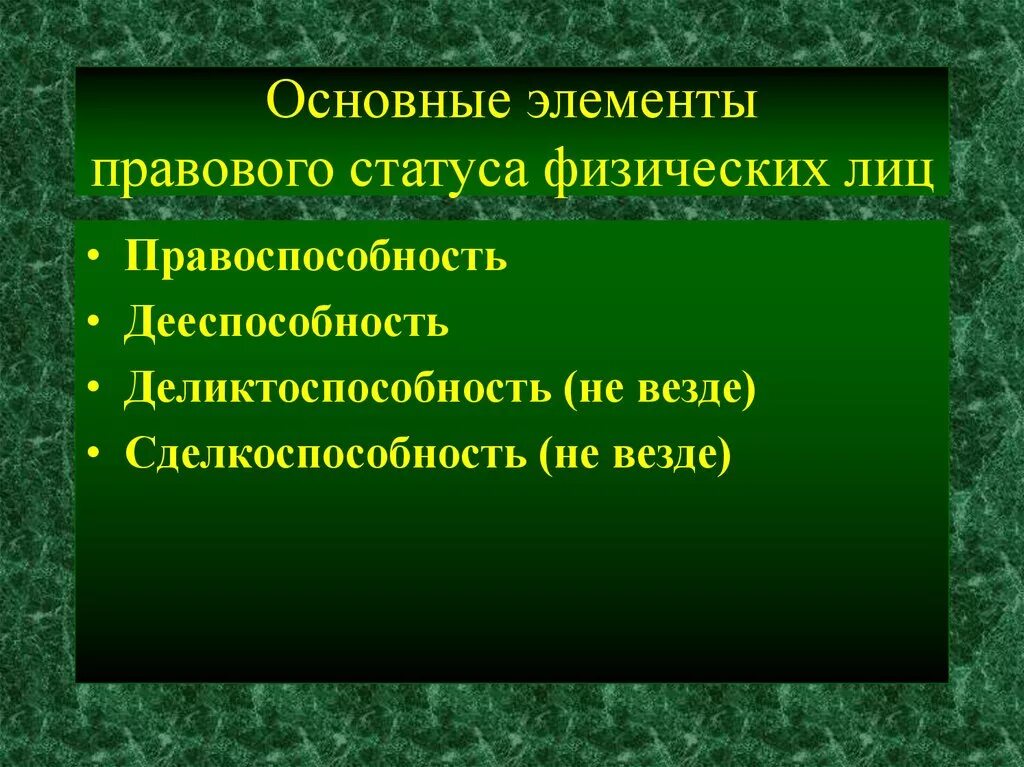 Основные элементы правового статуса физических лиц

• Правоспособность
• Дееспособность
• Деликтоспособность (не везде)
• Сделкоспособность (не везде)